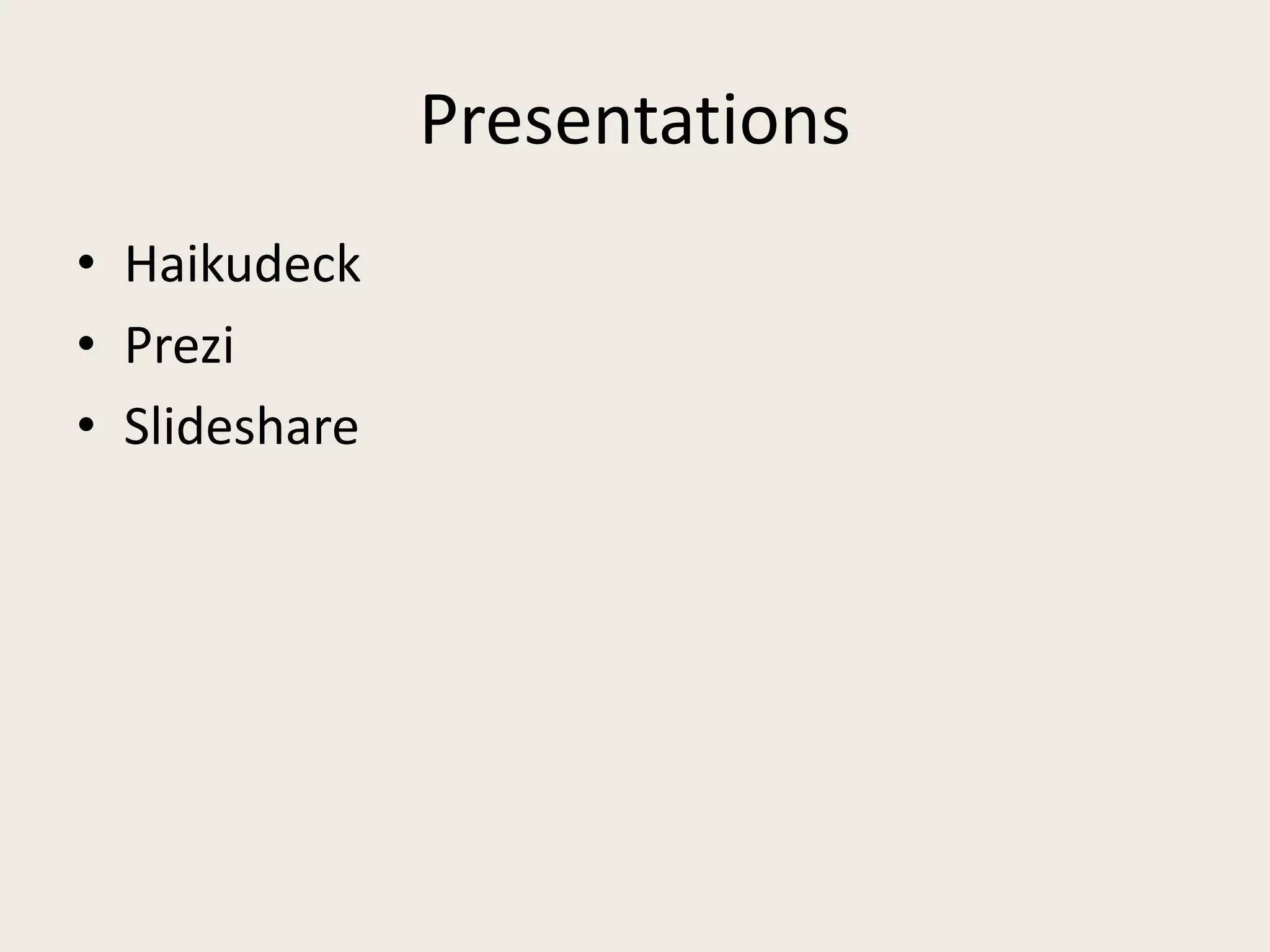 Presentations

• Haikudeck
• Prezi
• Slideshare